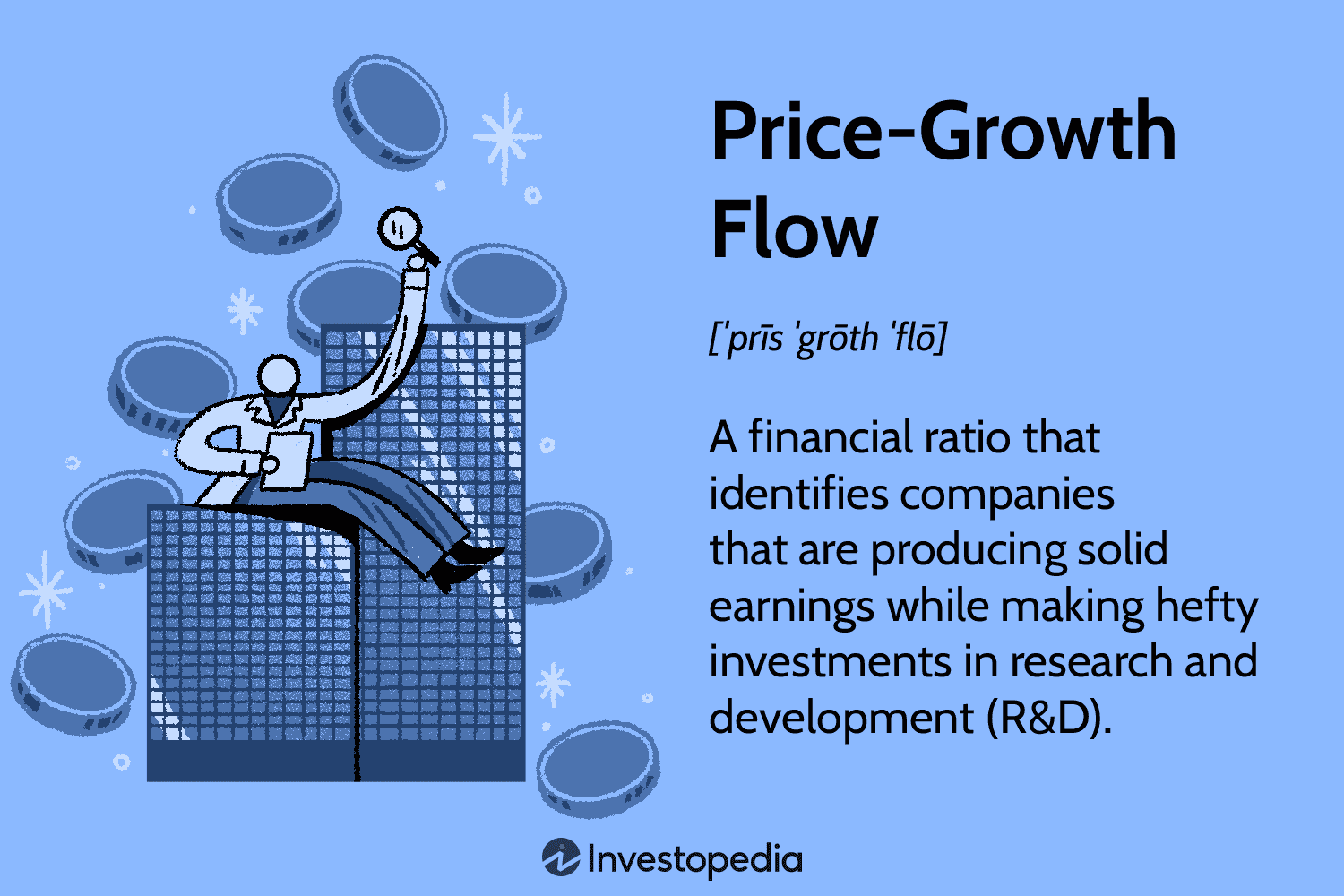 Price-Growth Flow

[ˈprīs ˈgrōth ˈflō]

A financial ratio that identifies companies that are producing solid earnings while making hefty investments in research and development (R&D).

Investopedia